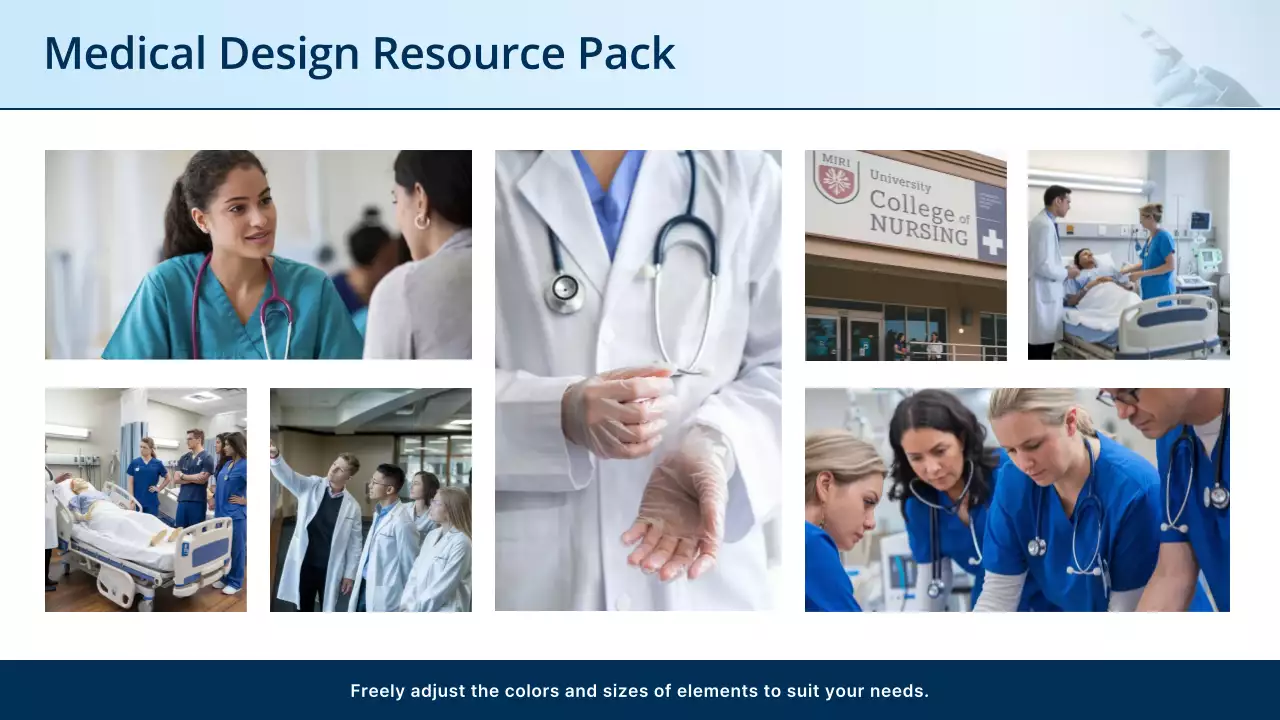 Medical Design Resource Pack

MIRI University College of NURSING

Freely adjust the colors and sizes of elements to suit your needs.